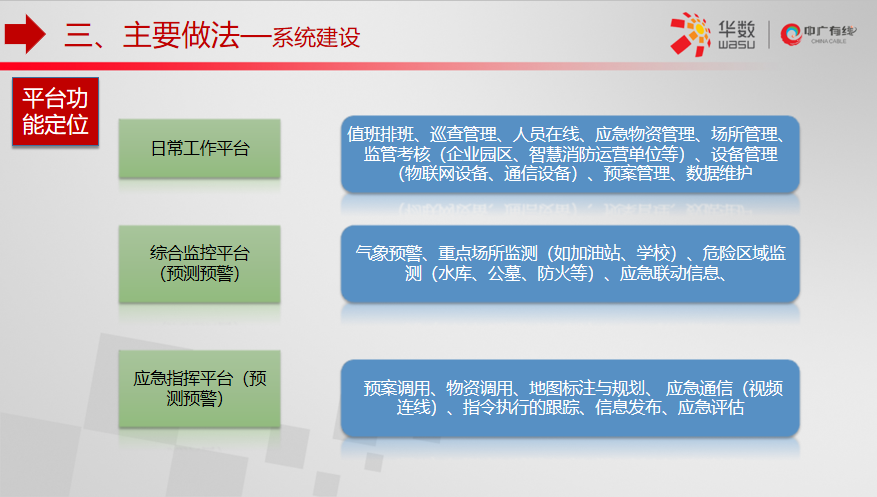 三、主要做法—系统建设

华数 wasu

中广有线 CHINA CABLE

平台功能定位

日常工作平台

值班排班、巡查管理、人员在线、应急物资管理、场所管理、监管考核（企业园区、智慧消防运营单位等）、设备管理（物联网设备、通信设备）、预案管理、数据维护

综合监控平台（预测预警）

气象预警、重点场所监测（如加油站、学校）、危险区域监测（水库、公墓、防火等）、应急联动信息、

应急指挥平台（预测预警）

预案调用、物资调用、地图标注与规划、应急通信（视频连线）、指令执行的跟踪、信息发布、应急评估